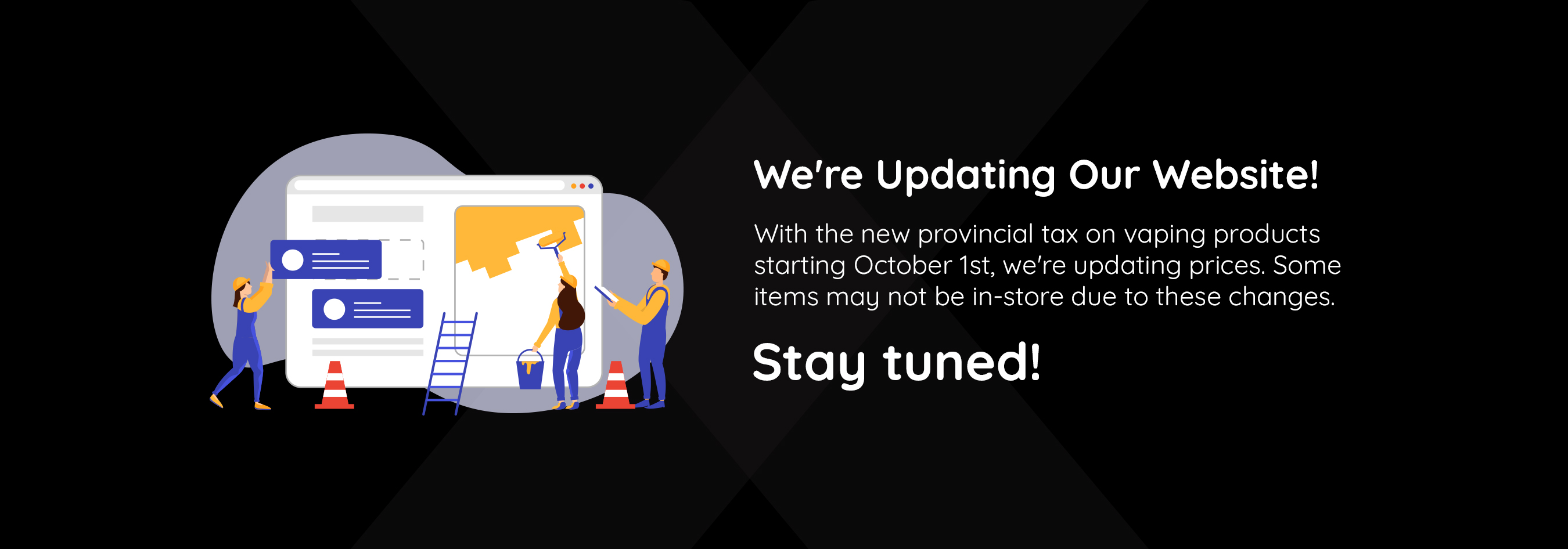 We're Updating Our Website!

With the new provincial tax on vaping products starting October 1st, we're updating prices. Some items may not be in-store due to these changes.

Stay tuned!